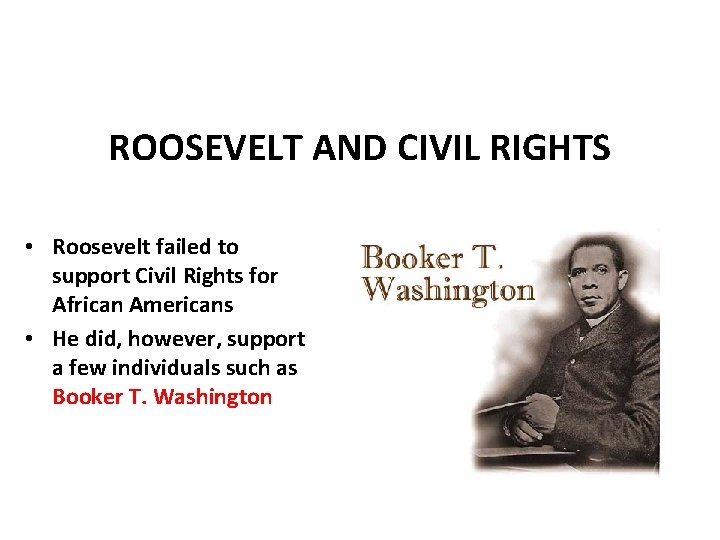 ROOSEVELT AND CIVIL RIGHTS

• Roosevelt failed to support Civil Rights for African Americans
• He did, however, support a few individuals such as Booker T. Washington

Booker T.
Washington